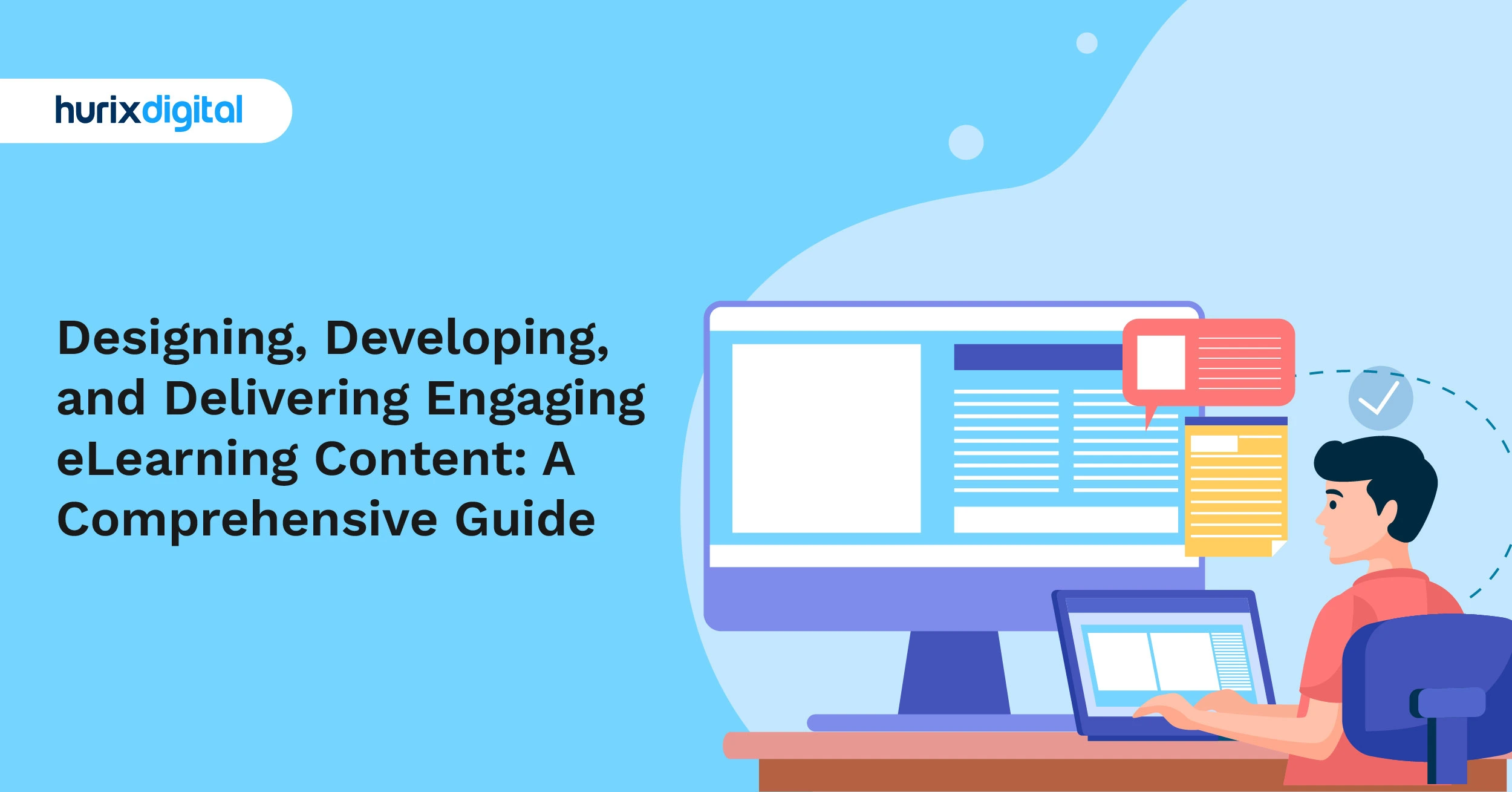 hurixdigital

Designing, Developing, and Delivering Engaging eLearning Content: A Comprehensive Guide